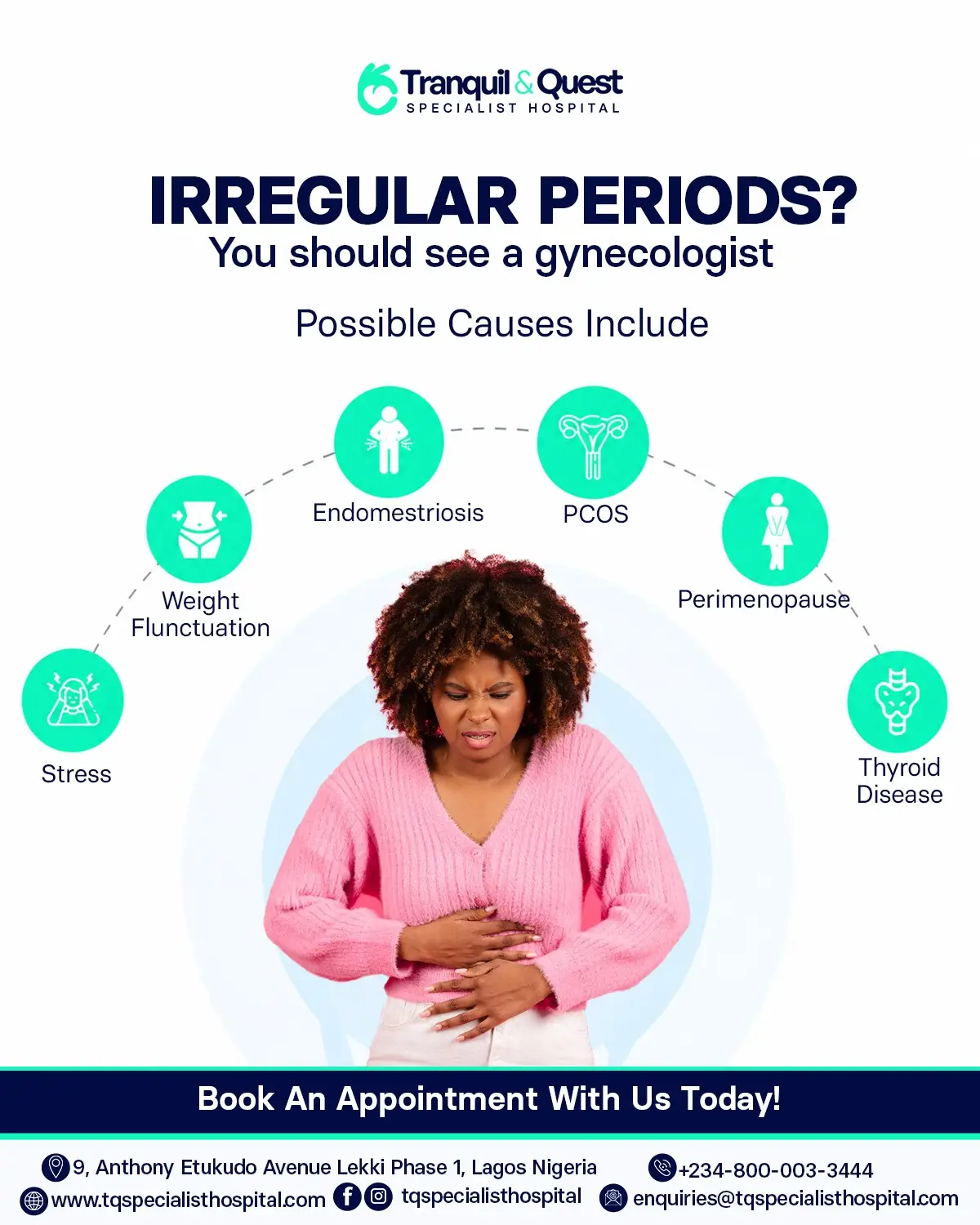 Tranquil & Quest
SPECIALIST HOSPITAL

IRREGULAR PERIODS?
You should see a gynecologist

Possible Causes Include

Stress

Weight Flunctuation

Endomestriosis

PCOS

Perimenopause

Thyroid Disease

Book An Appointment With Us Today!

9, Anthony Etukudo Avenue Lekki Phase 1, Lagos Nigeria
+234-800-003-3444
www.tqspecialisthospital.com
tqspecialisthospital
enquiries@tqspecialisthospital.com